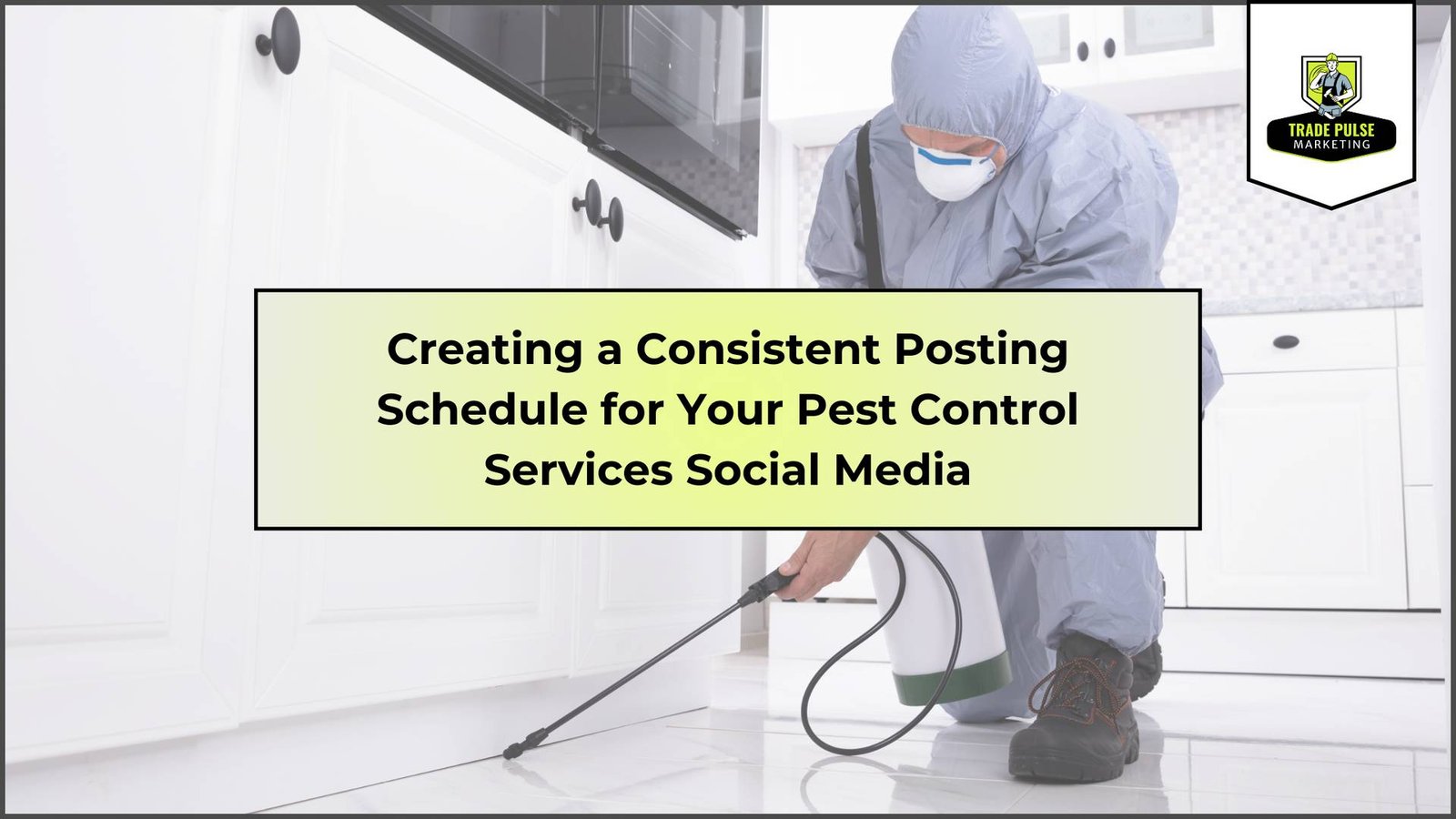 TRADE PULSE
MARKETING

Creating a Consistent Posting Schedule for Your Pest Control Services Social Media